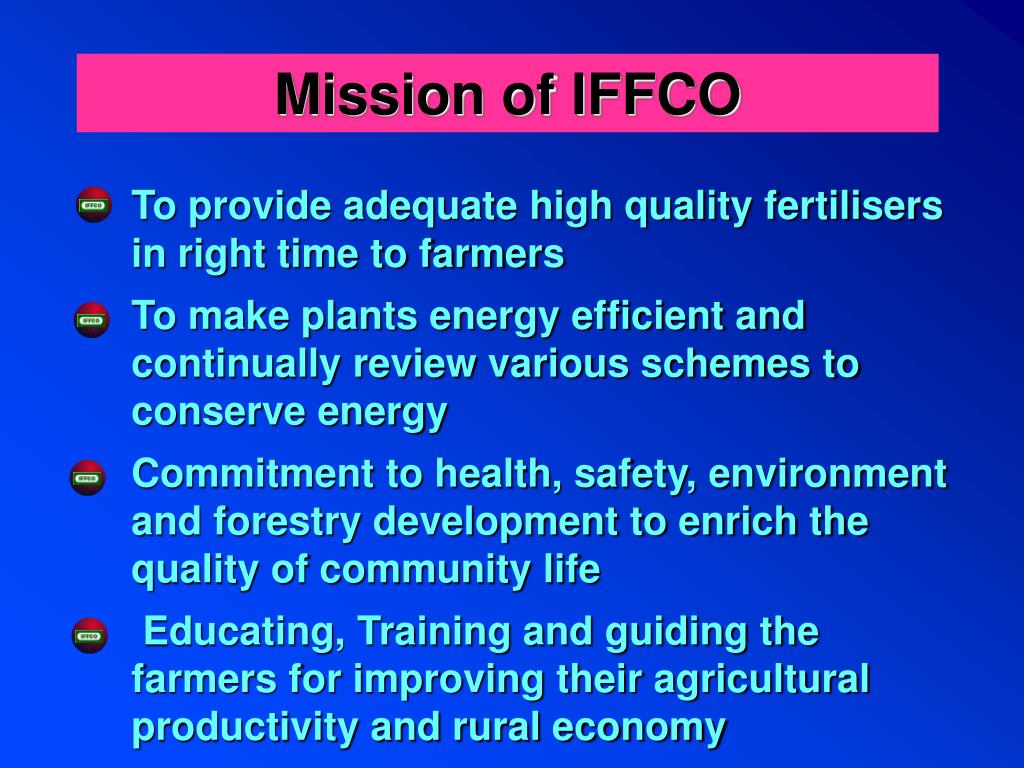 Mission of IFFCO

IFFCO To provide adequate high quality fertilisers in right time to farmers

IFFCO To make plants energy efficient and continually review various schemes to conserve energy

IFFCO Commitment to health, safety, environment and forestry development to enrich the quality of community life

IFFCO Educating, Training and guiding the farmers for improving their agricultural productivity and rural economy